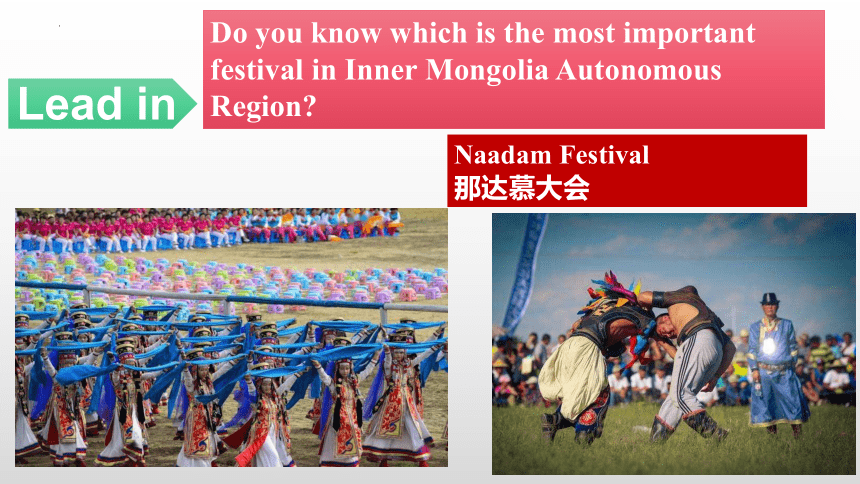 Lead in

Do you know which is the most important festival in Inner Mongolia Autonomous Region?

Naadam Festival
那达慕大会